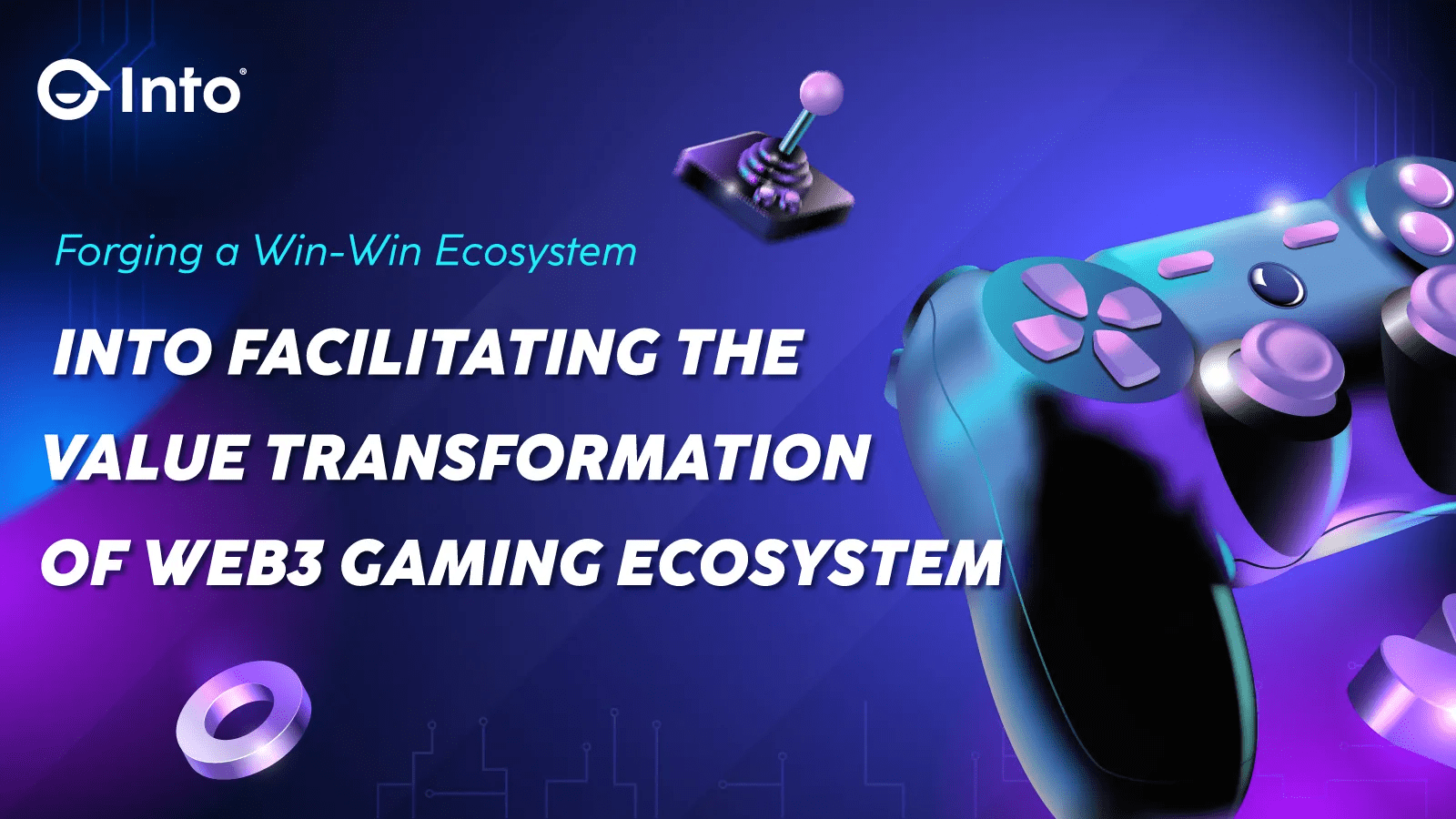 Into®

Forging a Win-Win Ecosystem

INTO FACILITATING THE VALUE TRANSFORMATION OF WEB3 GAMING ECOSYSTEM